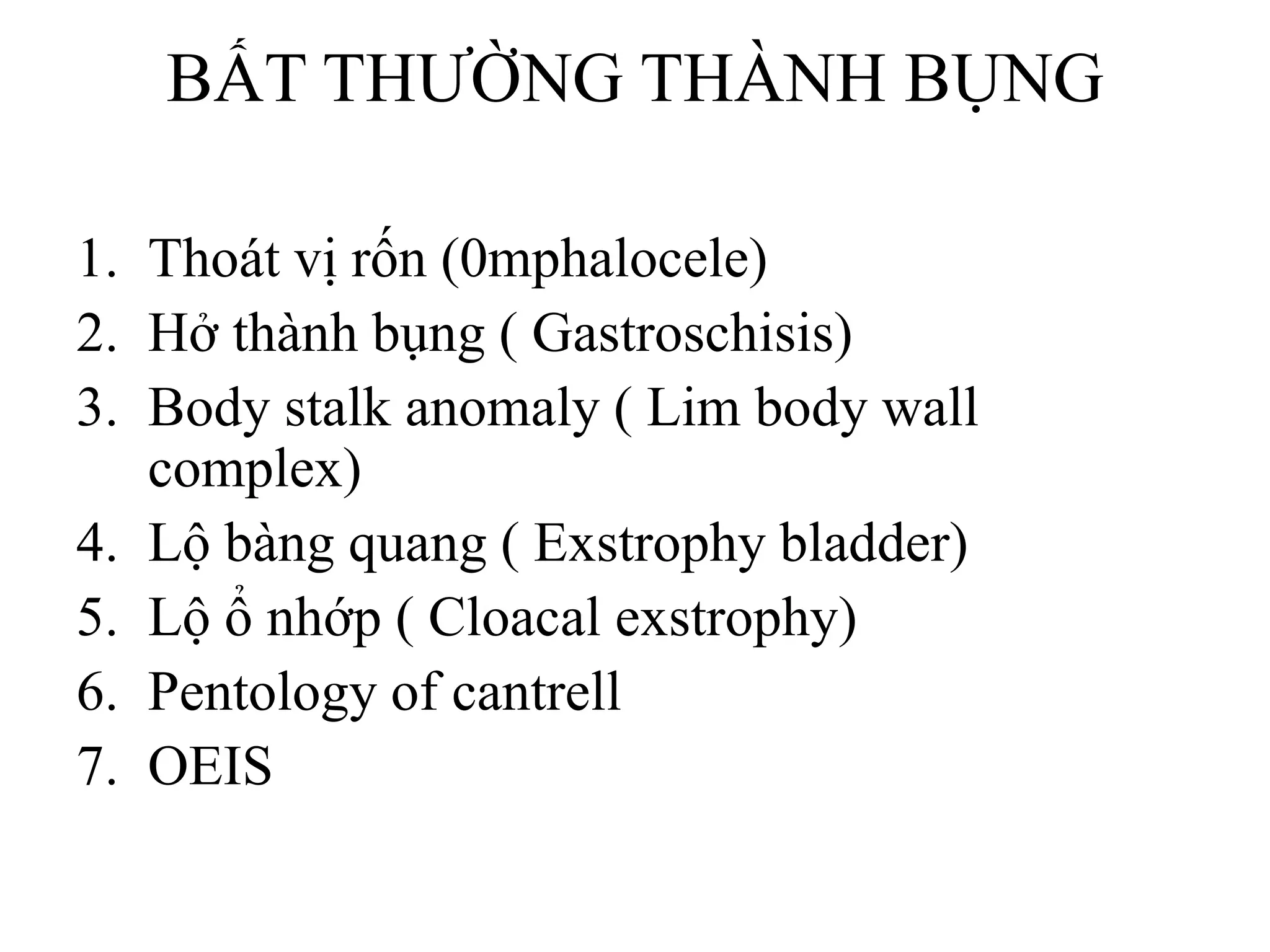 BẤT THƯỜNG THÀNH BỤNG

1. Thoát vị rốn (0mphalocele)
2. Hở thành bụng ( Gastroschisis)
3. Body stalk anomaly ( Lim body wall complex)
4. Lộ bàng quang ( Exstrophy bladder)
5. Lộ ổ nhớp ( Cloacal exstrophy)
6. Pentology of cantrell
7. OEIS